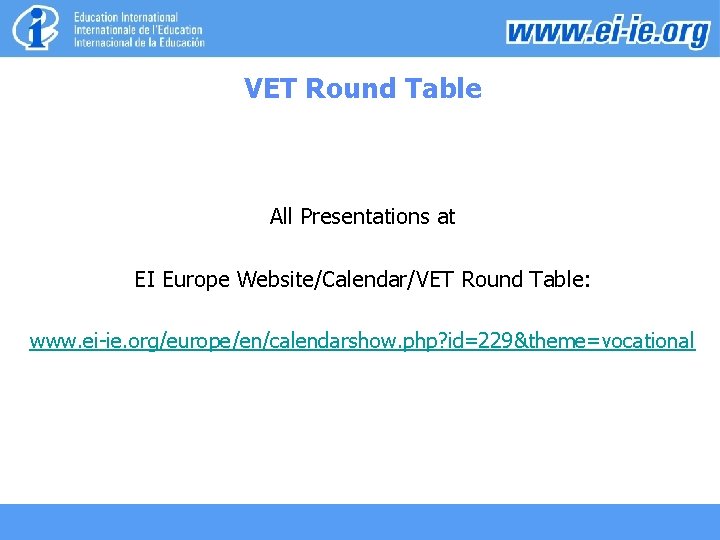 Education International
Internationale de l'Education
Internacional de la Educación

www.ei-ie.org

VET Round Table

All Presentations at

EI Europe Website/Calendar/VET Round Table:

www.ei-ie.org/europe/en/calendarshow.php?id=229&theme=vocational